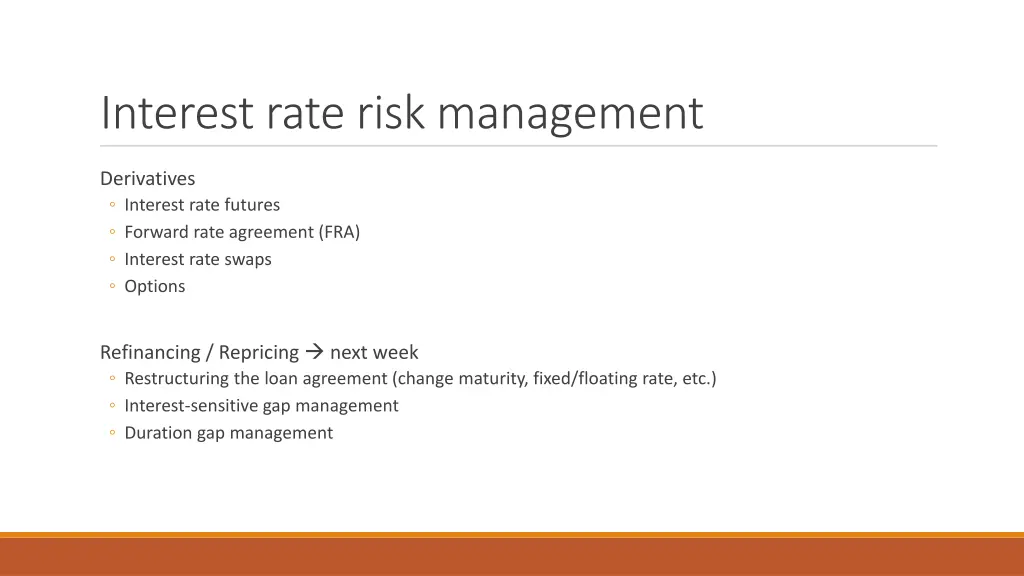 Interest rate risk management

Derivatives
◦ Interest rate futures
◦ Forward rate agreement (FRA)
◦ Interest rate swaps
◦ Options

Refinancing / Repricing → next week
◦ Restructuring the loan agreement (change maturity, fixed/floating rate, etc.)
◦ Interest-sensitive gap management
◦ Duration gap management